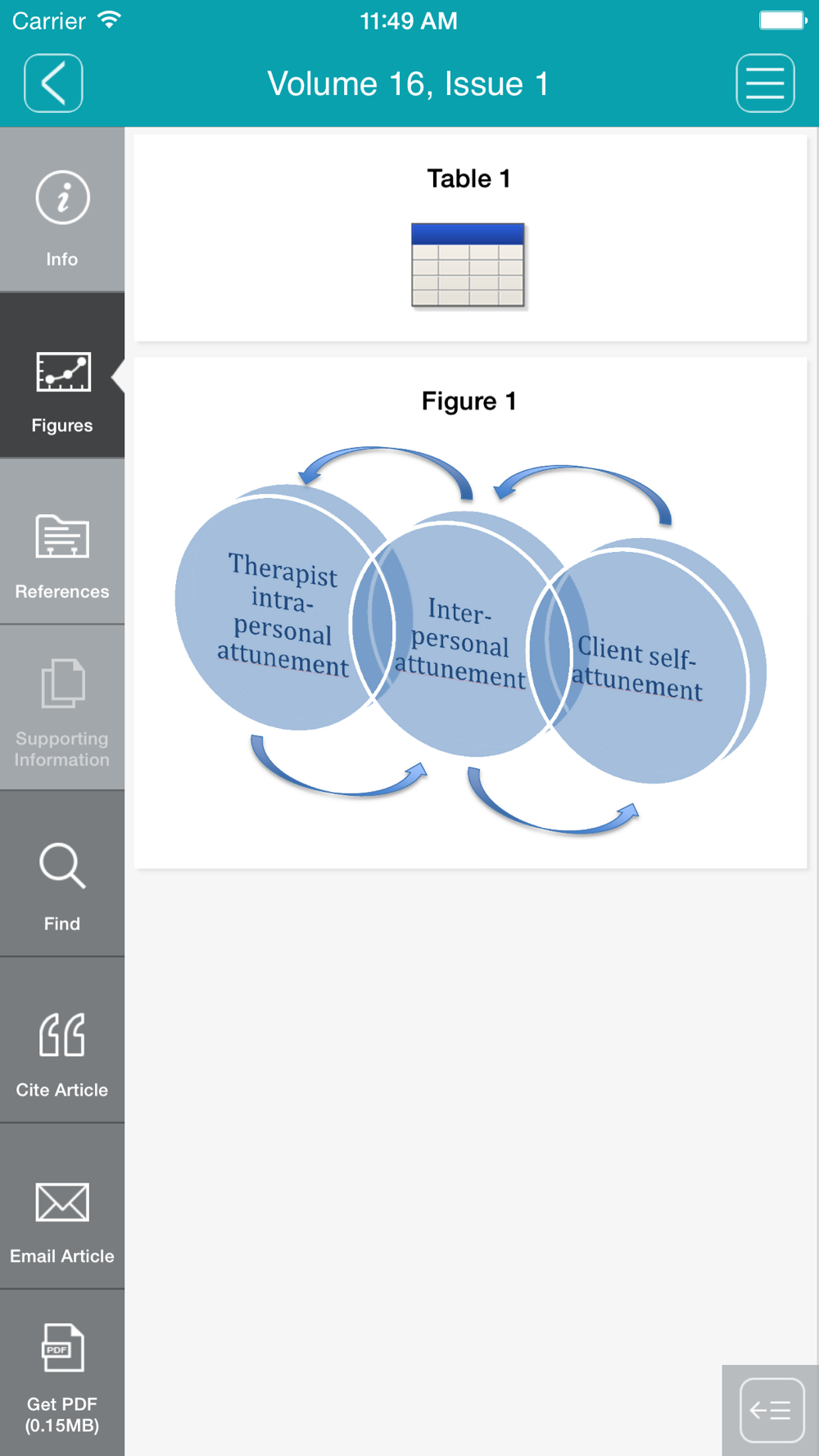 Carrier 11:49 AM

Volume 16, Issue 1

Info

Figures

References

Supporting Information

Find

Cite Article

Email Article

PDF

Get PDF (0.15MB)

Table 1

Figure 1

Therapist intra-personal attunement

Inter-personal attunement

Client self-attunement